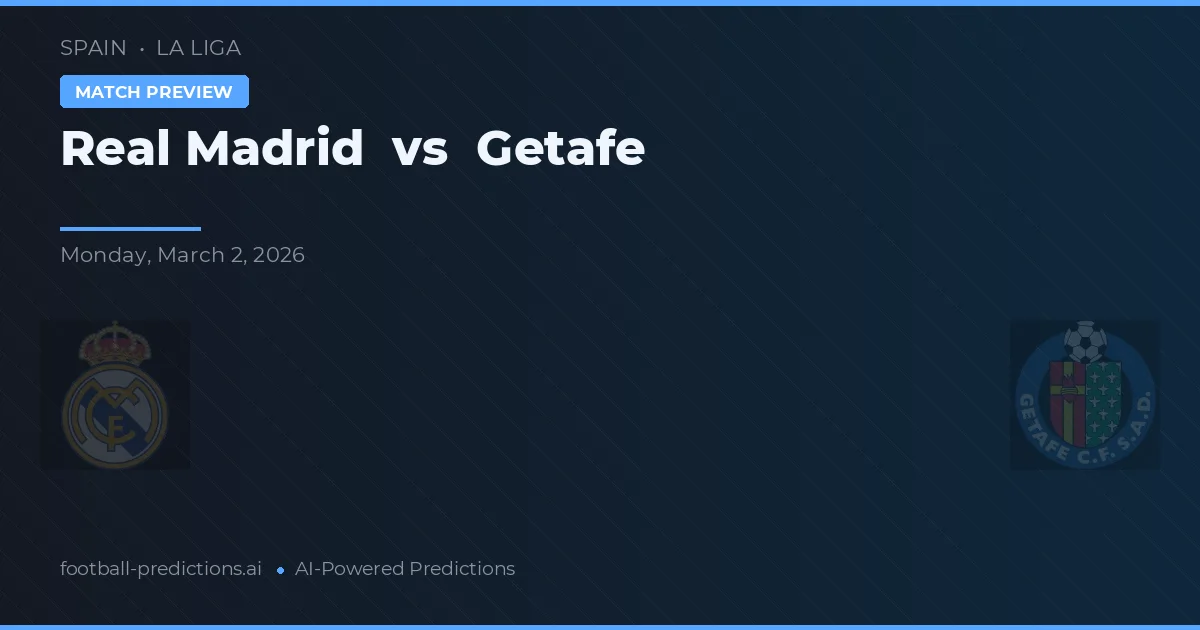 SPAIN • LA LIGA

MATCH PREVIEW

Real Madrid vs Getafe

Monday, March 2, 2026

GETAFE C.F. S.A.D.

football-predictions.ai • AI-Powered Predictions